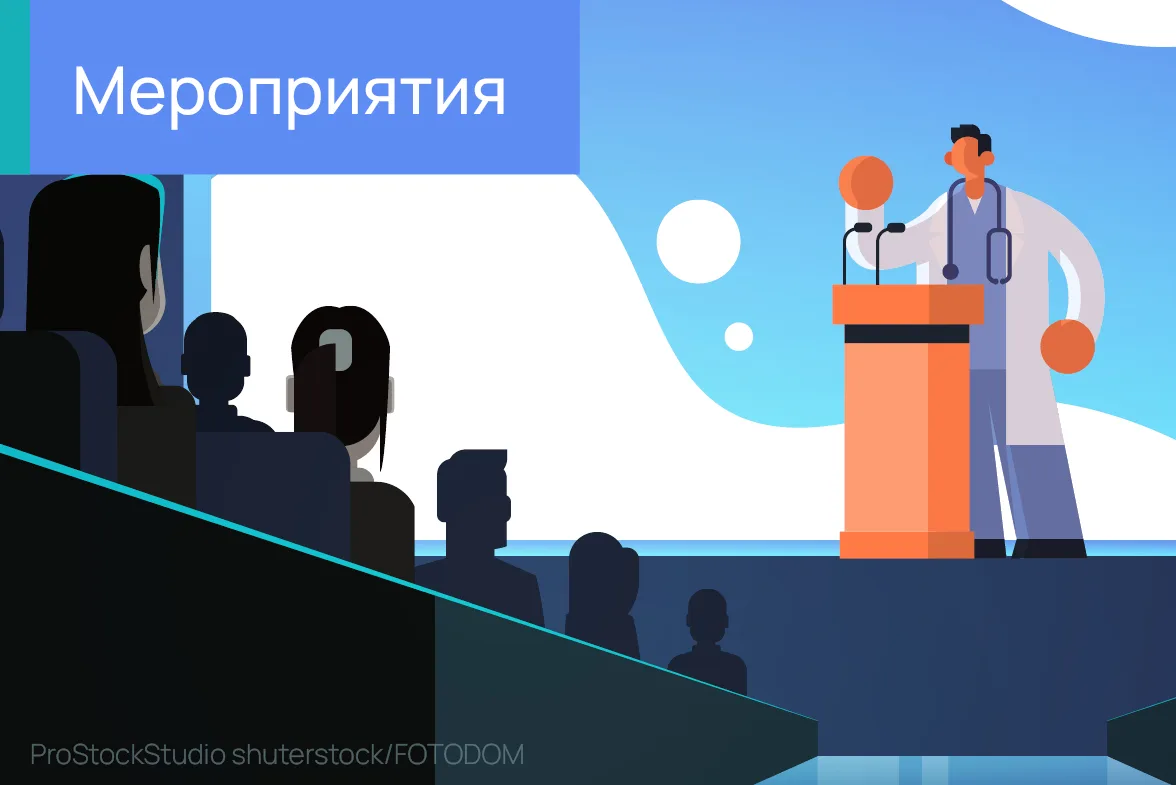 Мероприятия

ProStockStudio shuterstock/FOTODOM